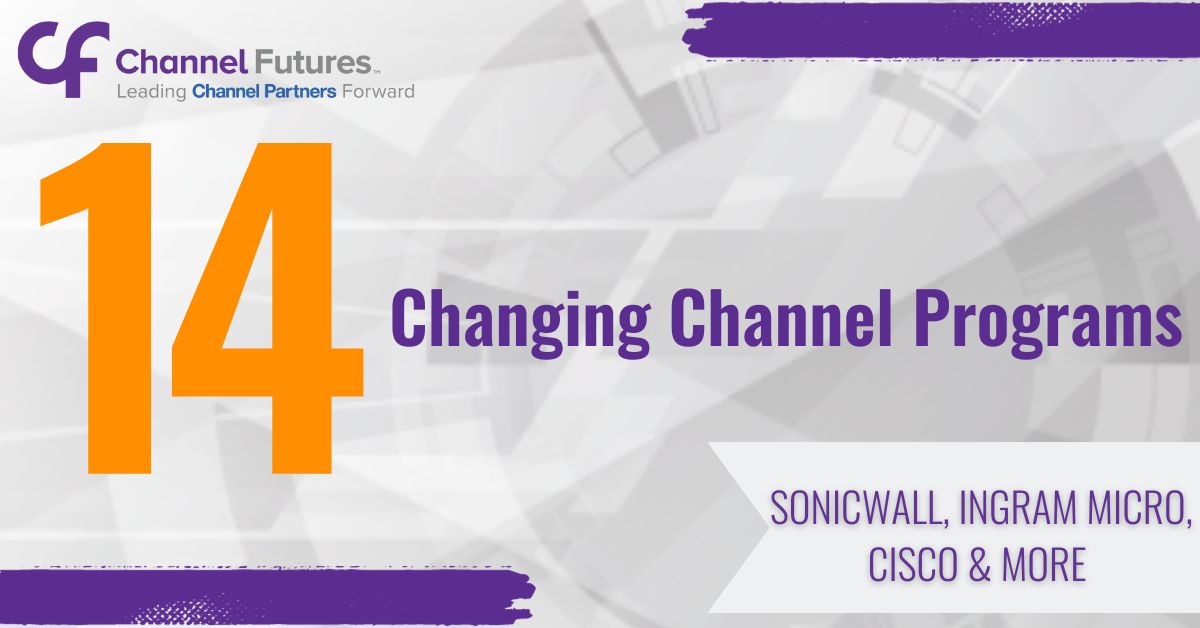 CF Channel Futures™
Leading Channel Partners Forward

14

Changing Channel Programs

SONICWALL, INGRAM MICRO, CISCO & MORE